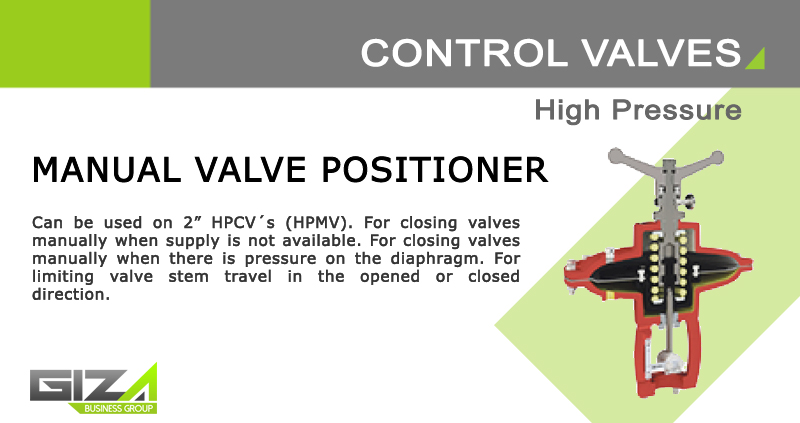 CONTROL VALVES

High Pressure

MANUAL VALVE POSITIONER

Can be used on 2” HPCV´s (HPMV). For closing valves manually when supply is not available. For closing valves manually when there is pressure on the diaphragm. For limiting valve stem travel in the opened or closed direction.

GIZA
BUSINESS GROUP